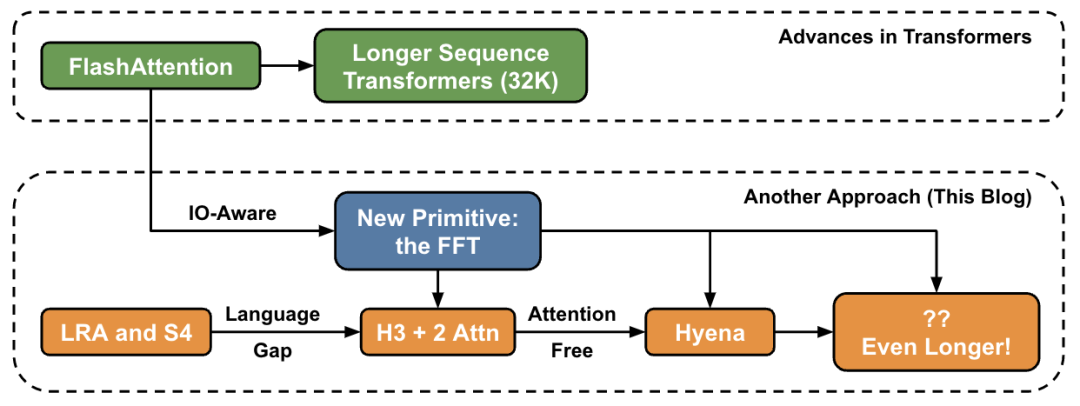 Advances in Transformers

FlashAttention

Longer Sequence Transformers (32K)

Another Approach (This Blog)

IO-Aware

New Primitive: the FFT

LRA and S4

Language Gap

H3 + 2 Attn

Attention Free

Hyena

?? Even Longer!